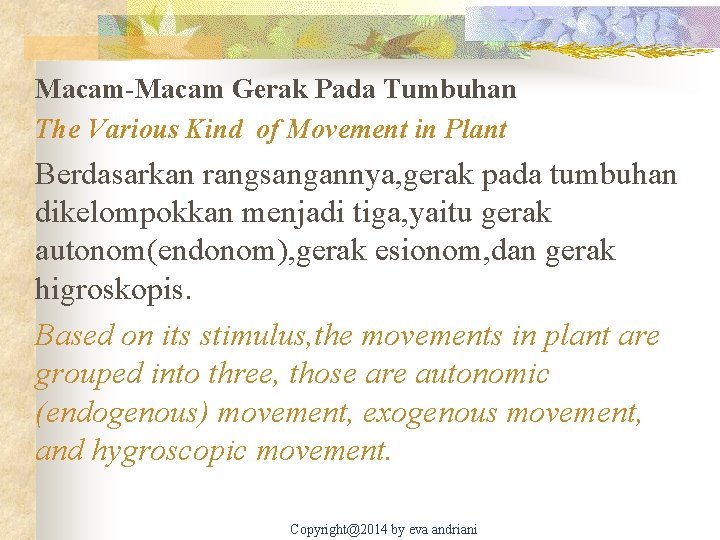 Macam-Macam Gerak Pada Tumbuhan
The Various Kind  of Movement in Plant

Berdasarkan rangsangannya,gerak pada tumbuhan dikelompokkan menjadi tiga,yaitu gerak autonom(endonom),gerak esionom,dan gerak higroskopis.

Based on its stimulus,the movements in plant are grouped into three, those are autonomic (endogenous) movement, exogenous movement, and hygroscopic movement.

Copyright@2014 by eva andriani